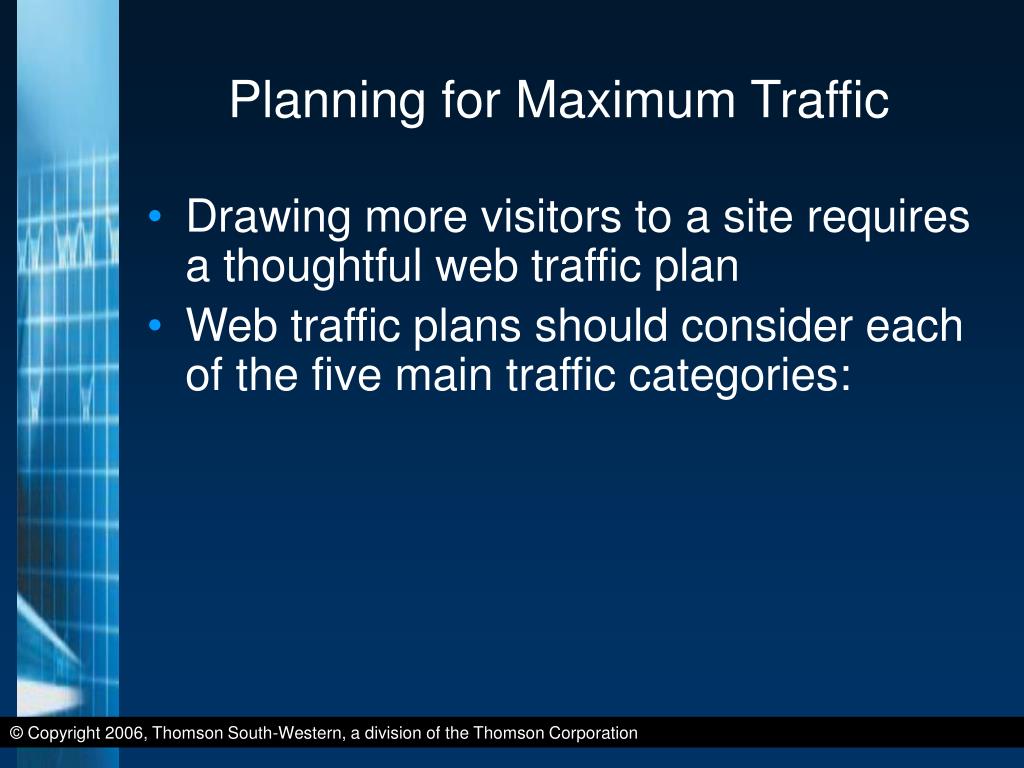 Planning for Maximum Traffic

• Drawing more visitors to a site requires a thoughtful web traffic plan
• Web traffic plans should consider each of the five main traffic categories:

© Copyright 2006, Thomson South-Western, a division of the Thomson Corporation